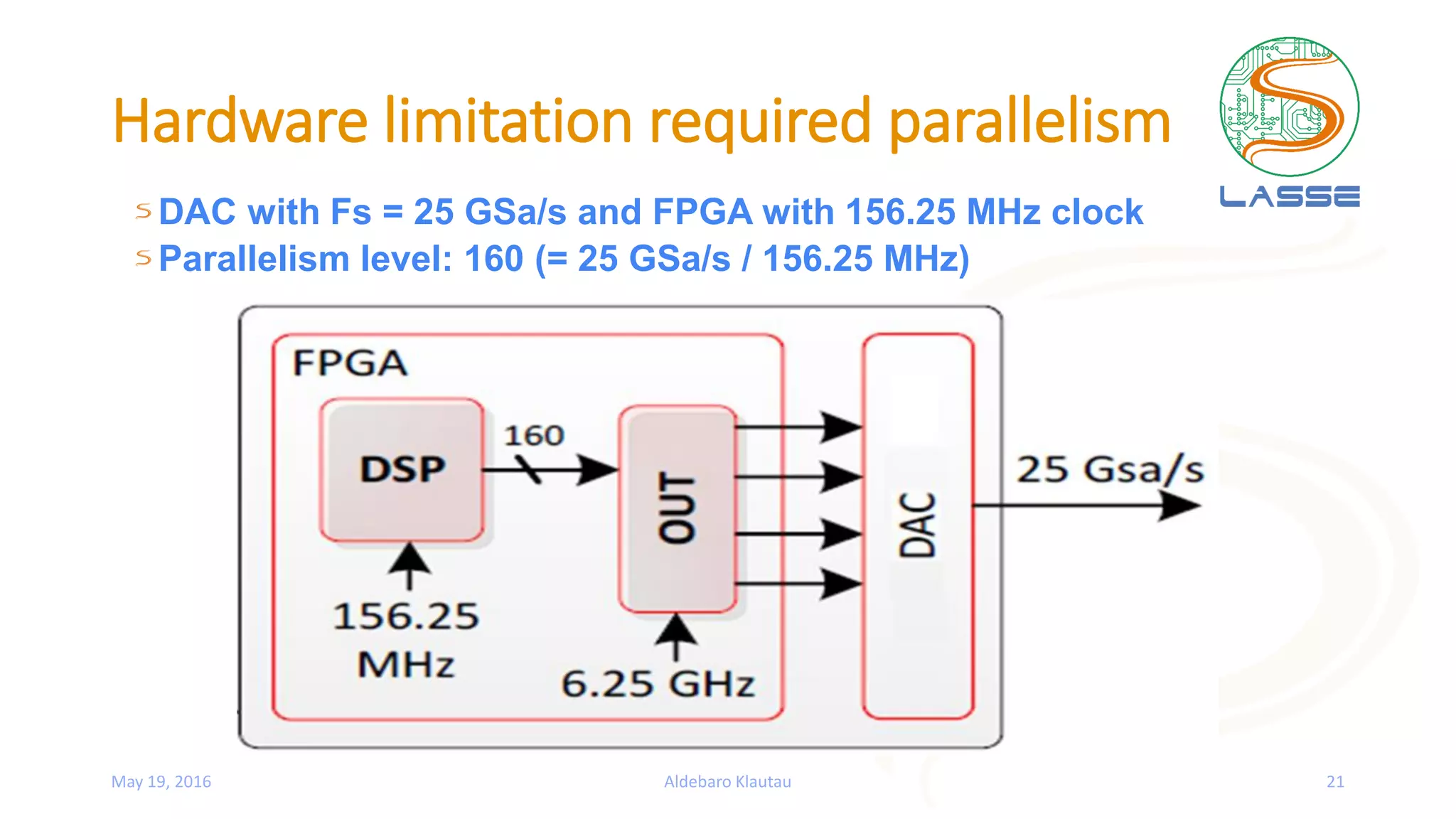 Hardware limitation required parallelism

LASSE

DAC with Fs = 25 GSa/s and FPGA with 156.25 MHz clock

Parallelism level: 160 (= 25 GSa/s / 156.25 MHz)

FPGA

DSP

160

OUT

DAC

25 Gsa/s

156.25 MHz

6.25 GHz

May 19, 2016

Aldebaro Klautau

21